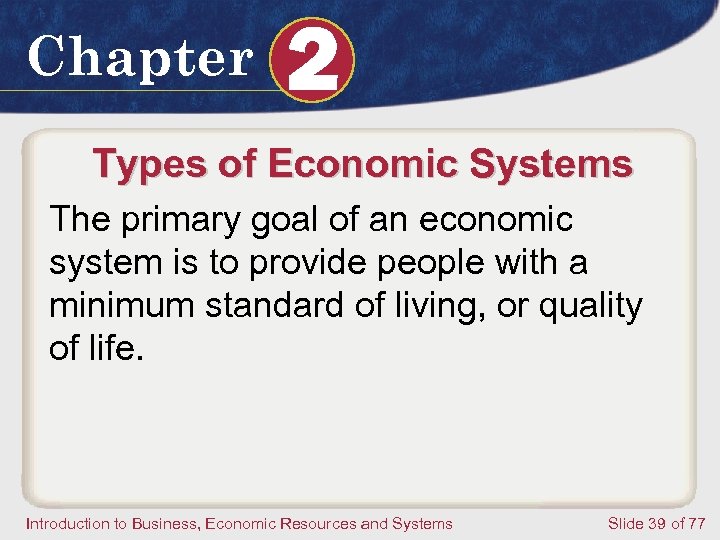 Chapter 2

Types of Economic Systems

The primary goal of an economic system is to provide people with a minimum standard of living, or quality of life.

Introduction to Business, Economic Resources and Systems

Slide 39 of 77